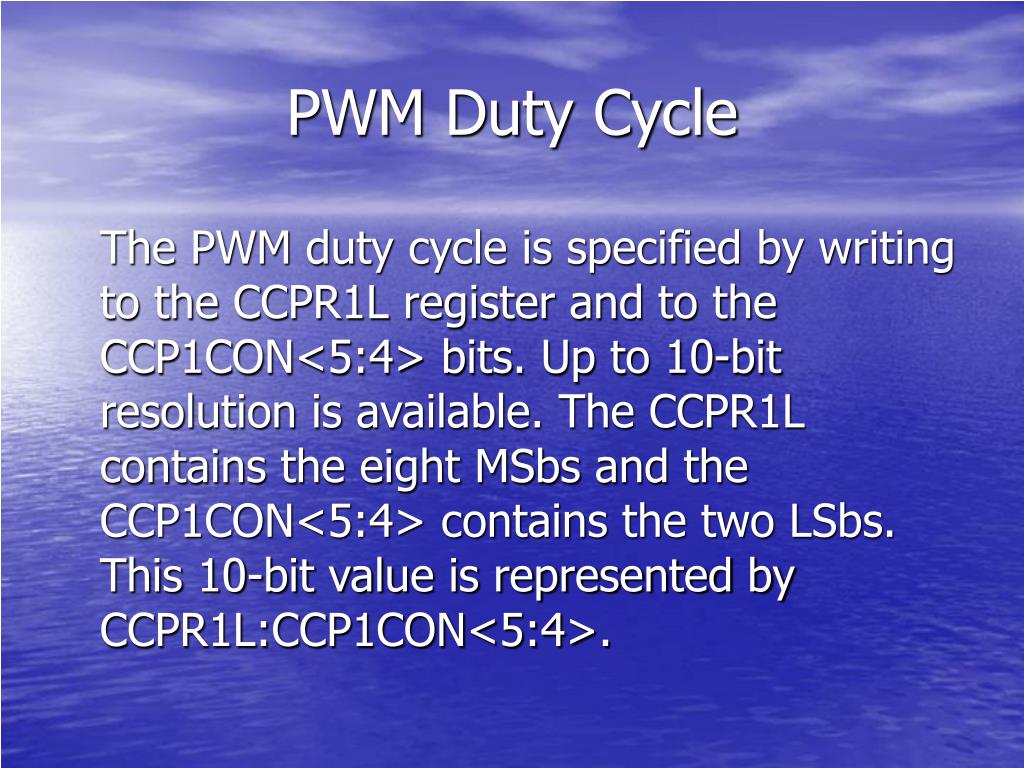 PWM Duty Cycle

The PWM duty cycle is specified by writing to the CCPR1L register and to the CCP1CON<5:4> bits. Up to 10-bit resolution is available. The CCPR1L contains the eight MSbs and the CCP1CON<5:4> contains the two LSbs. This 10-bit value is represented by CCPR1L:CCP1CON<5:4>.